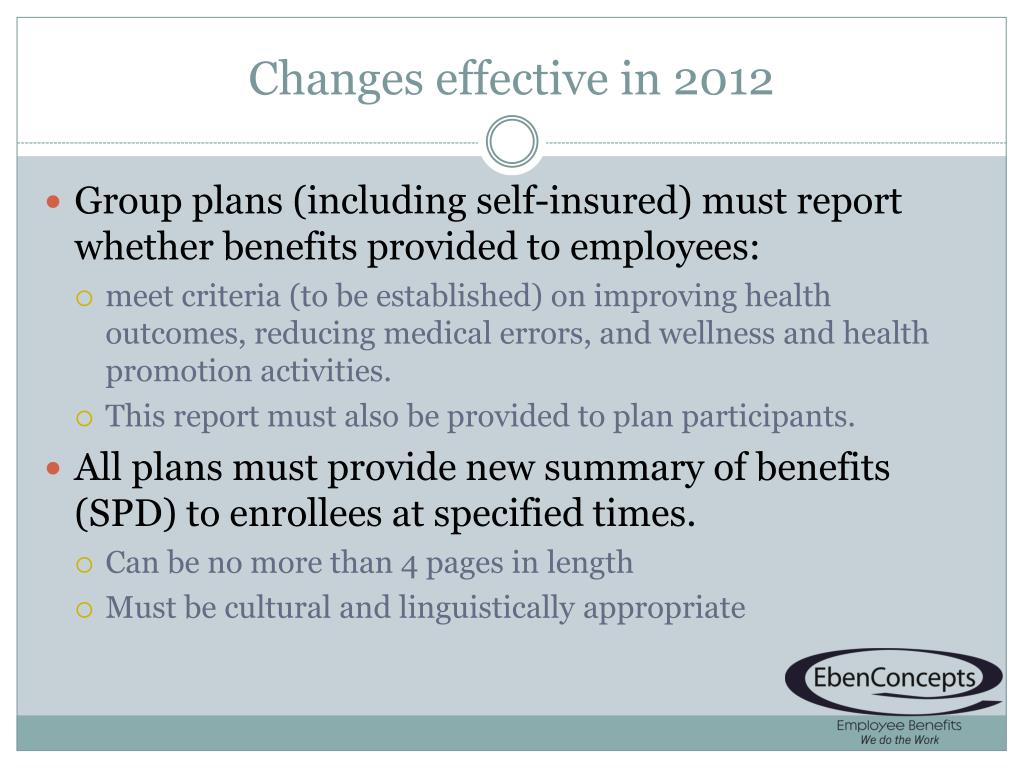 Changes effective in 2012

Group plans (including self-insured) must report whether benefits provided to employees:

meet criteria (to be established) on improving health outcomes, reducing medical errors, and wellness and health promotion activities.

This report must also be provided to plan participants.

All plans must provide new summary of benefits (SPD) to enrollees at specified times.

Can be no more than 4 pages in length

Must be cultural and linguistically appropriate

EbenConcepts
Employee Benefits
We do the Work